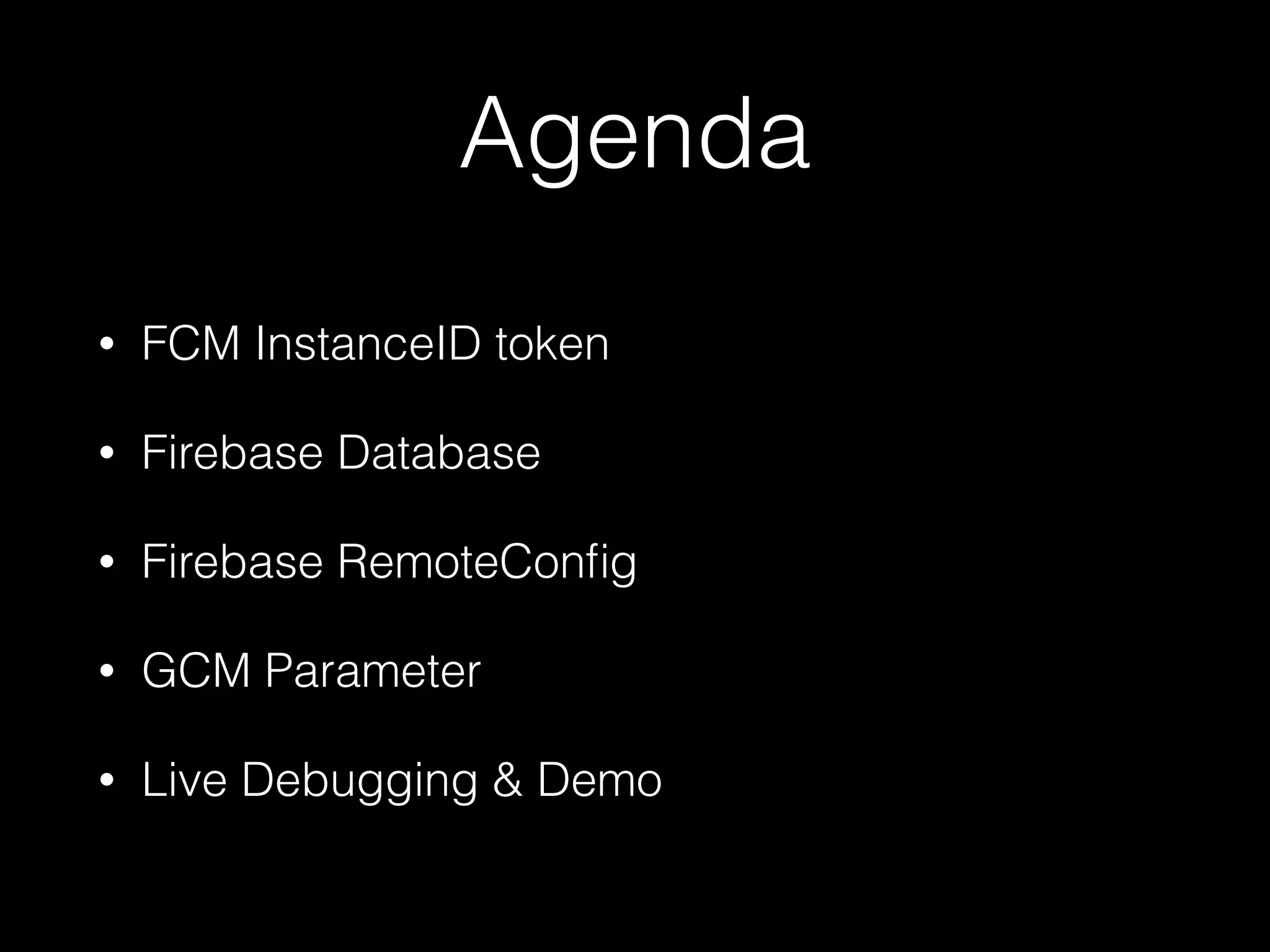 Agenda

• FCM InstanceID token

• Firebase Database

• Firebase RemoteConfig

• GCM Parameter

• Live Debugging & Demo